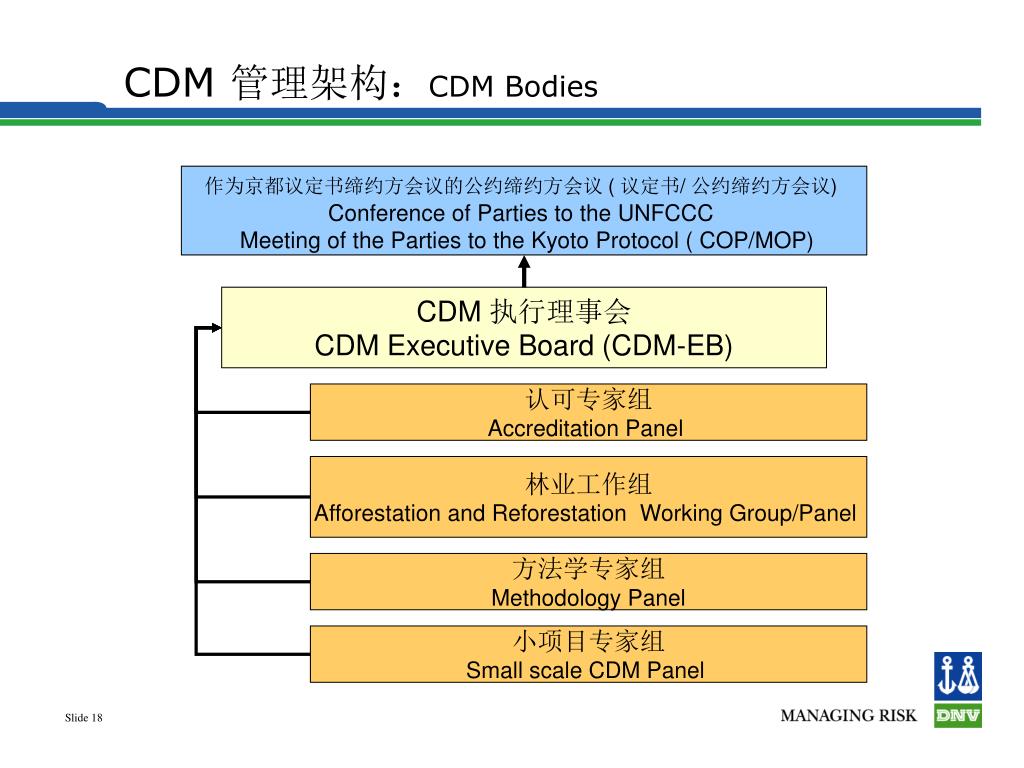 CDM 管理架构：CDM Bodies

作为京都议定书缔约方会议的公约缔约方会议 ( 议定书/ 公约缔约方会议)
Conference of Parties to the UNFCCC
Meeting of the Parties to the Kyoto Protocol ( COP/MOP)

CDM 执行理事会
CDM Executive Board (CDM-EB)

认可专家组
Accreditation Panel

林业工作组
Afforestation and Reforestation Working Group/Panel

方法学专家组
Methodology Panel

小项目专家组
Small scale CDM Panel

Slide 18

MANAGING RISK

DNV